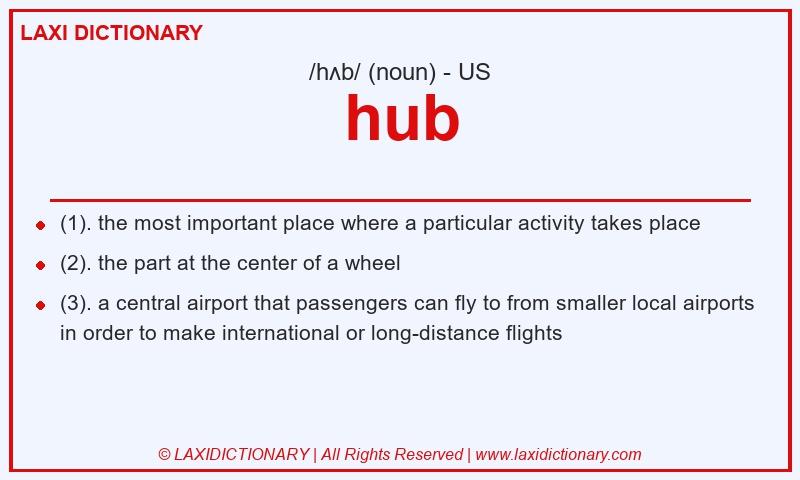 LAXI DICTIONARY

/hʌb/ (noun) - US

hub

- (1). the most important place where a particular activity takes place
- (2). the part at the center of a wheel
- (3). a central airport that passengers can fly to from smaller local airports in order to make international or long-distance flights

© LAXIDICTIONARY | All Rights Reserved | www.laxidictionary.com